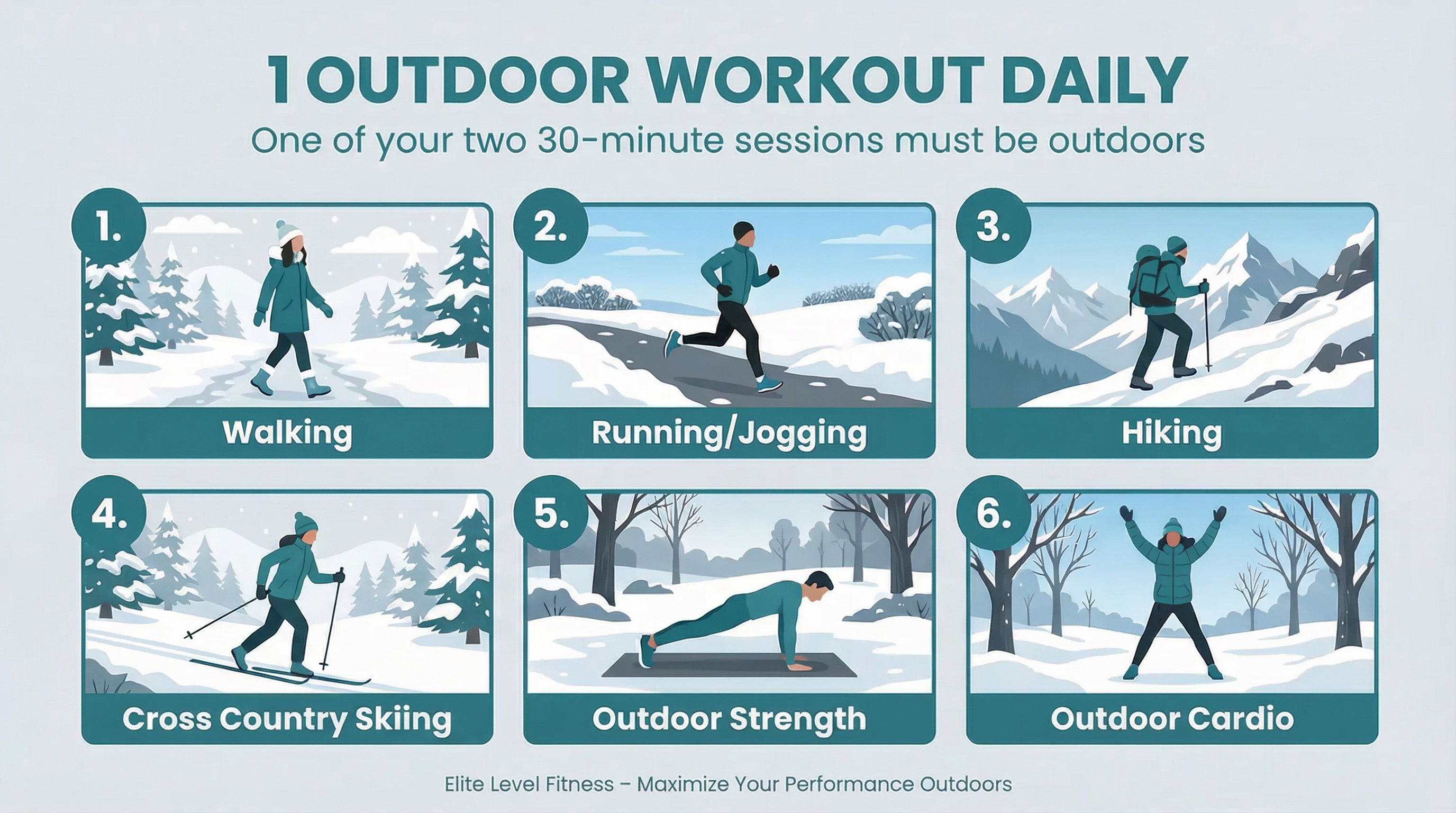 1 OUTDOOR WORKOUT DAILY

One of your two 30-minute sessions must be outdoors

1. Walking

2. Running/Jogging

3. Hiking

4. Cross Country Skiing

5. Outdoor Strength

6. Outdoor Cardio

Elite Level Fitness – Maximize Your Performance Outdoors